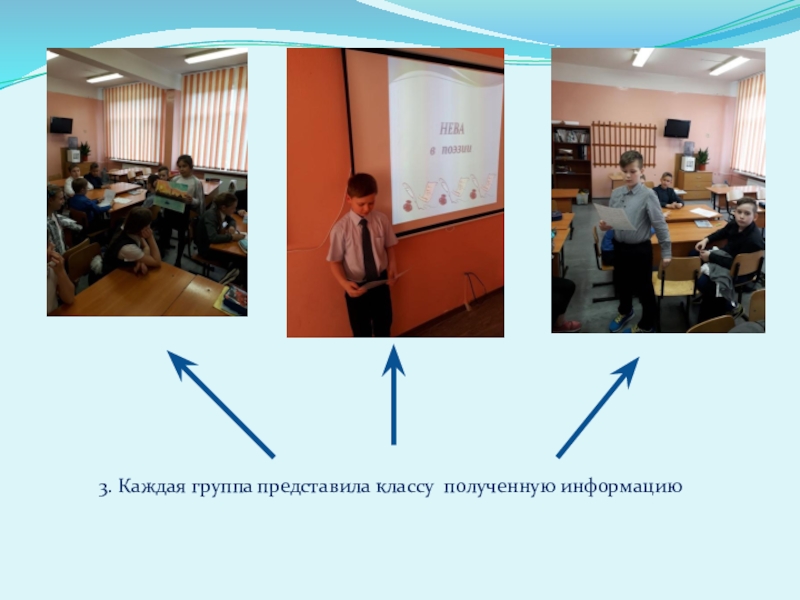 НЕВА
в поэзии

3. Каждая группа представила классу полученную информацию